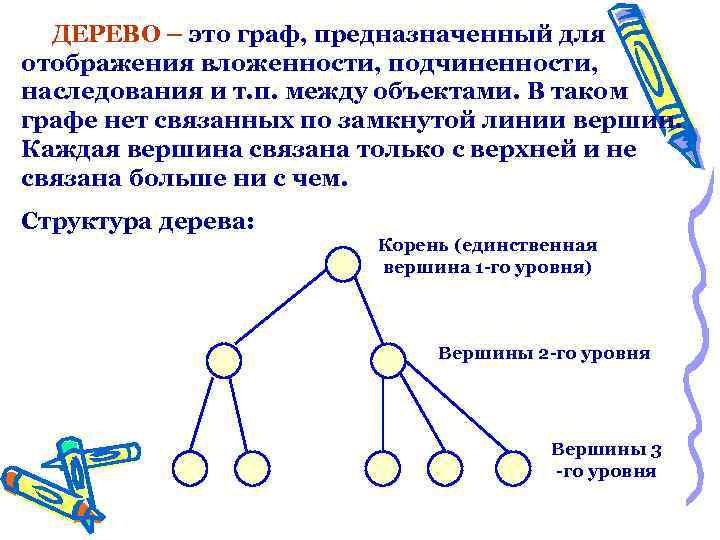 ДЕРЕВО – это граф, предназначенный для отображения вложенности, подчиненности, наследования и т.п. между объектами. В таком графе нет связанных по замкнутой линии вершин. Каждая вершина связана только с верхней и не связана больше ни с чем.

Структура дерева:

Корень (единственная вершина 1-го уровня)

Вершины 2-го уровня

Вершины 3 -го уровня